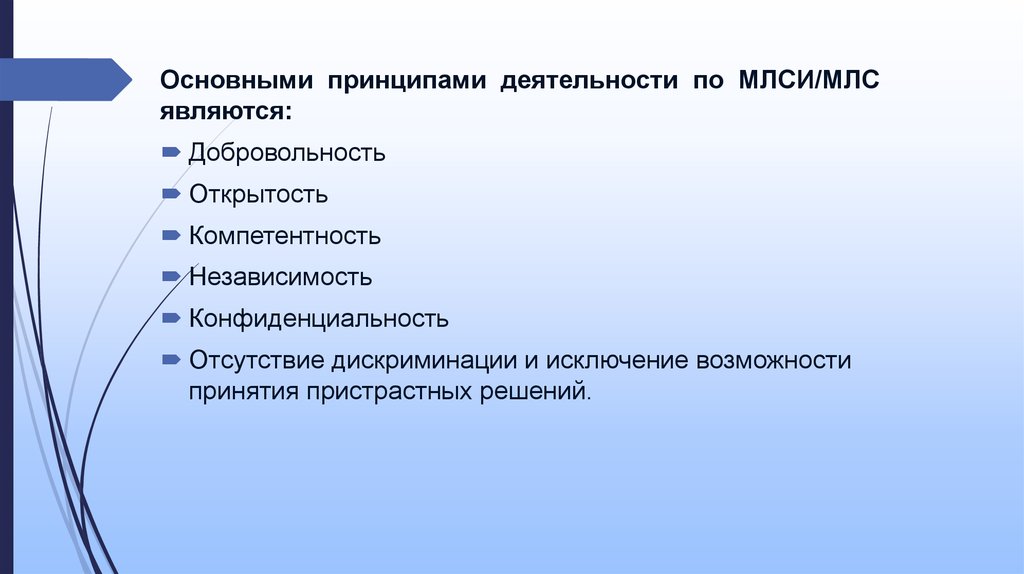 Основными принципами деятельности по МЛСИ/МЛС являются:

Добровольность

Открытость

Компетентность

Независимость

Конфиденциальность

Отсутствие дискриминации и исключение возможности принятия пристрастных решений.